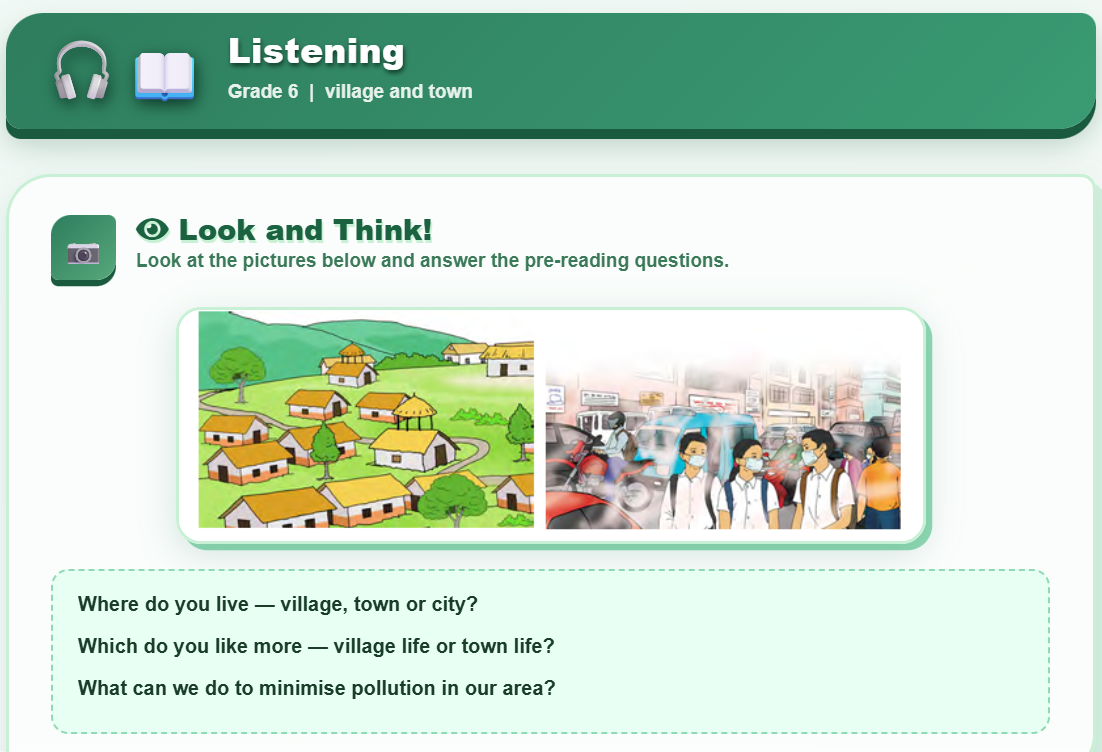 Listening
Grade 6 | village and town

Look and Think!
Look at the pictures below and answer the pre-reading questions.

Where do you live — village, town or city?

Which do you like more — village life or town life?

What can we do to minimise pollution in our area?